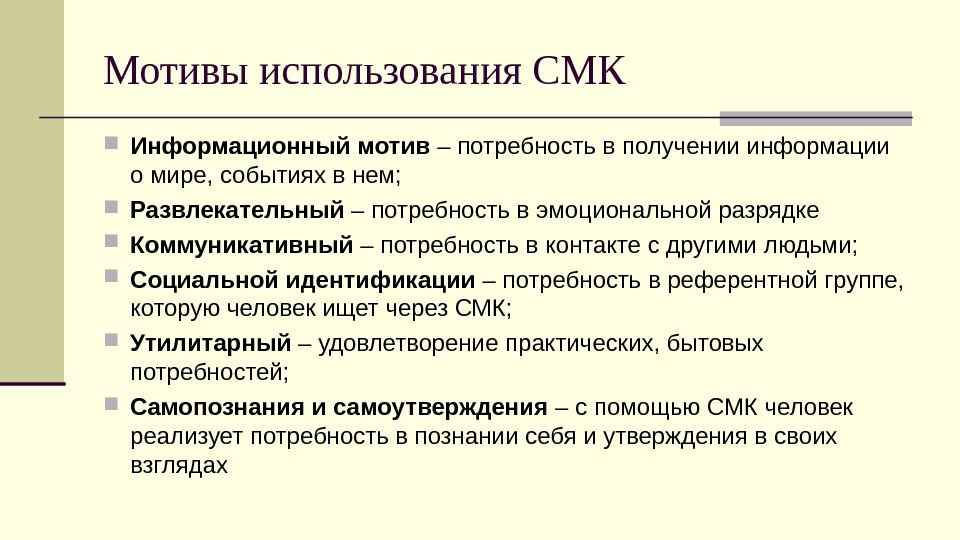 Мотивы использования СМК

Информационный мотив – потребность в получении информации о мире, событиях в нем;

Развлекательный – потребность в эмоциональной разрядке

Коммуникативный – потребность в контакте с другими людьми;

Социальной идентификации – потребность в референтной группе, которую человек ищет через СМК;

Утилитарный – удовлетворение практических, бытовых потребностей;

Самопознания и самоутверждения – с помощью СМК человек реализует потребность в познании себя и утверждения в своих взглядах